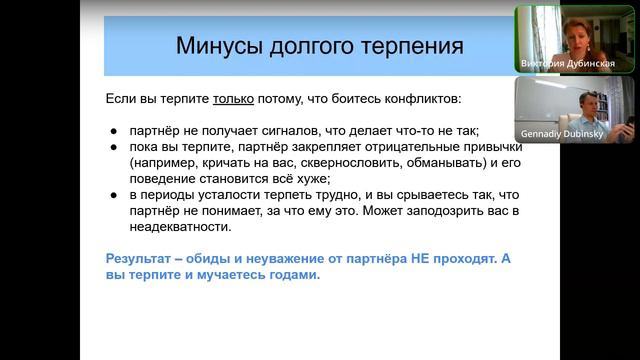 Минусы долгого терпения

Если вы терпите только потому, что боитесь конфликтов:

● партнёр не получает сигналов, что делает что-то не так;
● пока вы терпите, партнёр закрепляет отрицательные привычки (например, кричать на вас, сквернословить, обманывать) и его поведение становится всё хуже;
● в периоды усталости терпеть трудно, и вы срываетесь так, что партнёр не понимает, за что ему это. Может заподозрить вас в неадекватности.

Результат – обиды и неуважение от партнёра НЕ проходят. А вы терпите и мучаетесь годами.

Виктория Дубинская

Gennadiy Dubinsky